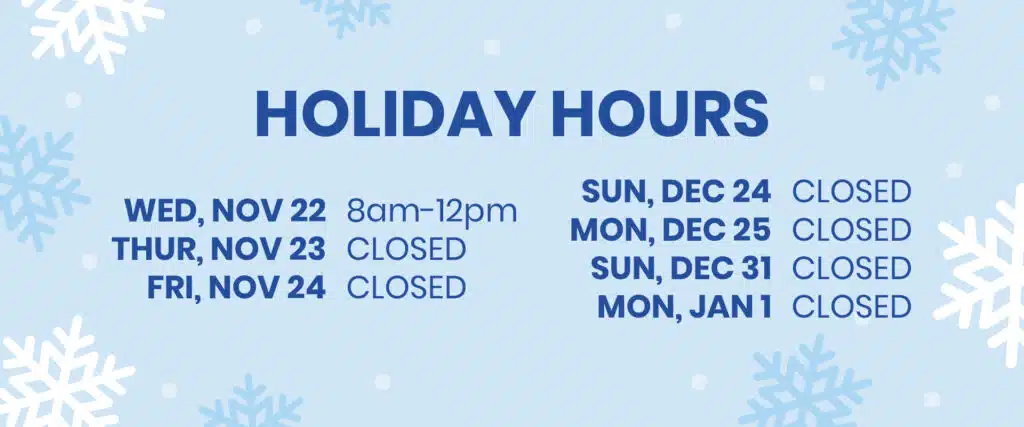 HOLIDAY HOURS

WED, NOV 22 8am-12pm
THUR, NOV 23 CLOSED
FRI, NOV 24 CLOSED

SUN, DEC 24 CLOSED
MON, DEC 25 CLOSED
SUN, DEC 31 CLOSED
MON, JAN 1 CLOSED